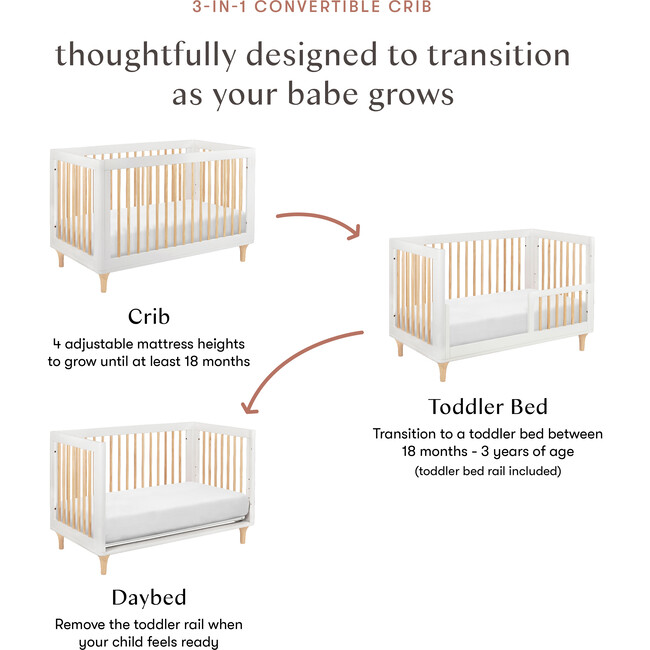 3-IN-1 CONVERTIBLE CRIB

thoughtfully designed to transition as your babe grows

Crib

4 adjustable mattress heights to grow until at least 18 months

Toddler Bed

Transition to a toddler bed between 18 months - 3 years of age

(toddler bed rail included)

Daybed

Remove the toddler rail when your child feels ready